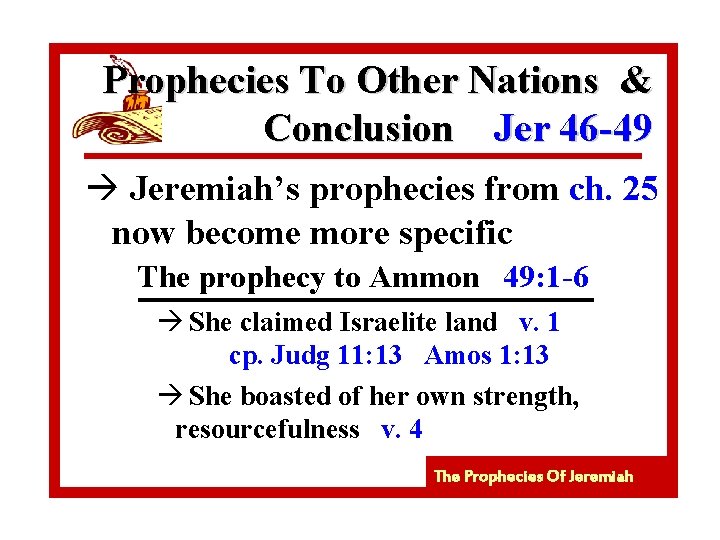 Prophecies To Other Nations & Conclusion Jer 46-49

→ Jeremiah's prophecies from ch. 25 now become more specific

The prophecy to Ammon 49:1-6

→ She claimed Israelite land v. 1
cp. Judg 11:13 Amos 1:13

→ She boasted of her own strength, resourcefulness v. 4

The Prophecies Of Jeremiah